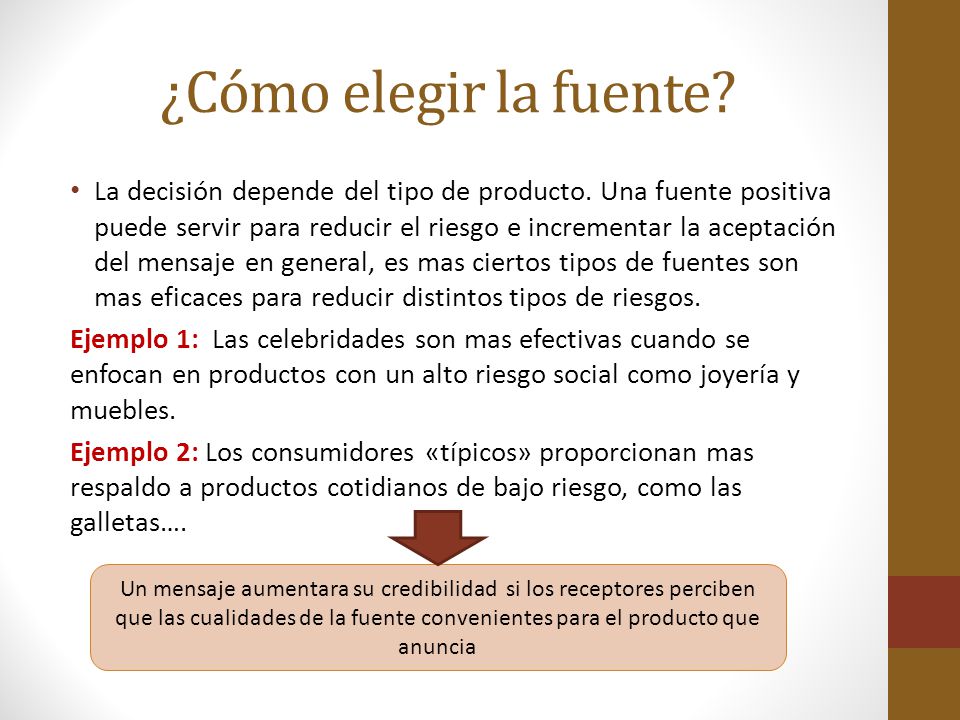 ¿Cómo elegir la fuente?

• La decisión depende del tipo de producto. Una fuente positiva puede servir para reducir el riesgo e incrementar la aceptación del mensaje en general, es mas ciertos tipos de fuentes son mas eficaces para reducir distintos tipos de riesgos.

Ejemplo 1: Las celebridades son mas efectivas cuando se enfocan en productos con un alto riesgo social como joyería y muebles.

Ejemplo 2: Los consumidores «típicos» proporcionan mas respaldo a productos cotidianos de bajo riesgo, como las galletas….

Un mensaje aumentara su credibilidad si los receptores perciben que las cualidades de la fuente convenientes para el producto que anuncia